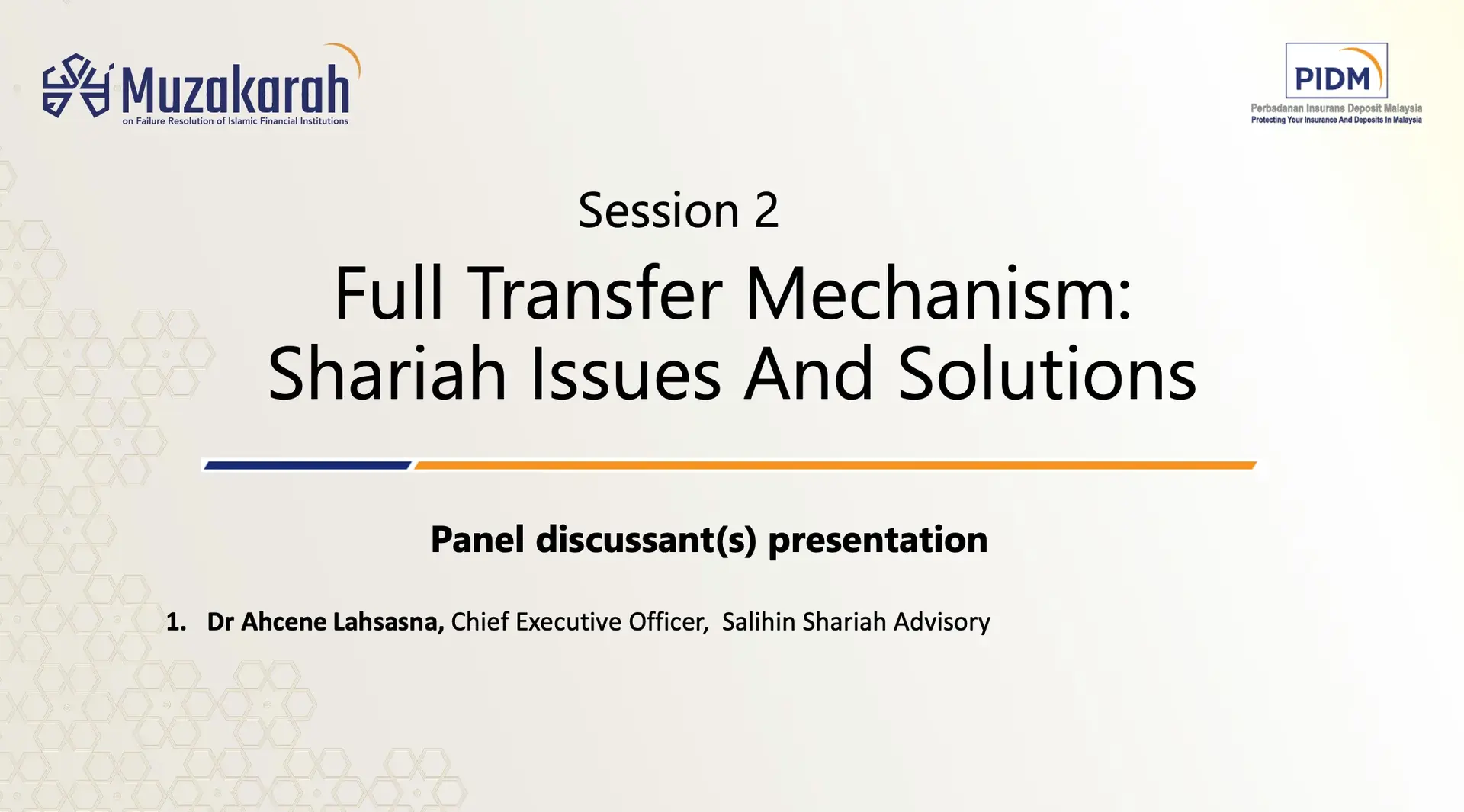 Muzakarah
on Failure Resolution of Islamic Financial Institutions

PIDM
Perbadanan Insurans Deposit Malaysia
Protecting Your Insurance And Deposits In Malaysia

Session 2

Full Transfer Mechanism: Shariah Issues And Solutions

Panel discussant(s) presentation

1. Dr Ahcene Lahsasna, Chief Executive Officer, Salihin Shariah Advisory